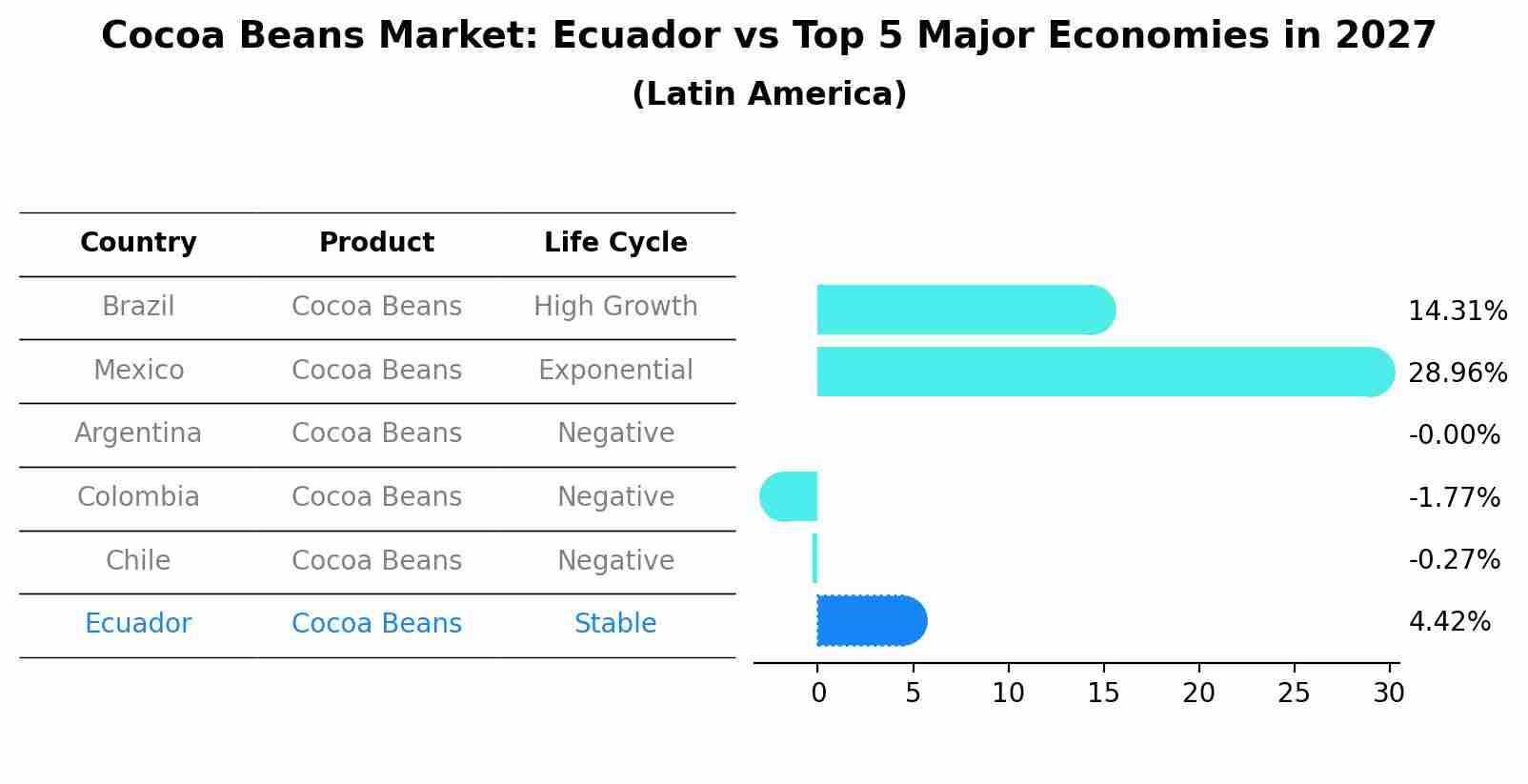 Cocoa Beans Market: Ecuador vs Top 5 Major Economies in 2027
(Latin America)

| Country | Product | Life Cycle |
|---|---|---|
| Brazil | Cocoa Beans | High Growth |
| Mexico | Cocoa Beans | Exponential |
| Argentina | Cocoa Beans | Negative |
| Colombia | Cocoa Beans | Negative |
| Chile | Cocoa Beans | Negative |
| Ecuador | Cocoa Beans | Stable |

14.31%
28.96%
-0.00%
-1.77%
-0.27%
4.42%

0 5 10 15 20 25 30